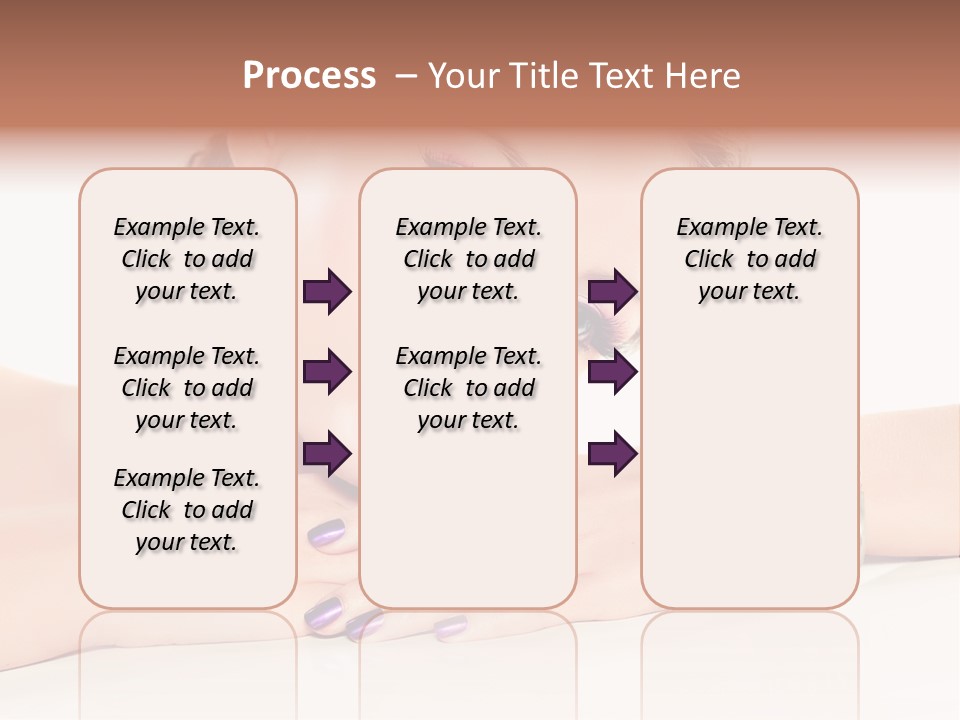 Process – Your Title Text Here

Example Text. Click to add your text.

Example Text. Click to add your text.

Example Text. Click to add your text.

Example Text. Click to add your text.

Example Text. Click to add your text.

Example Text. Click to add your text.